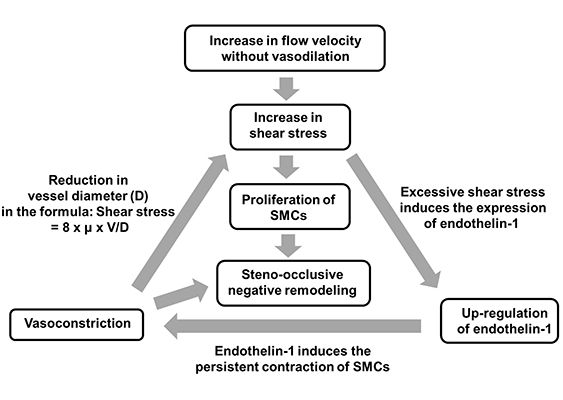 Increase in flow velocity without vasodilation

Increase in shear stress

Reduction in vessel diameter (D) in the formula: Shear stress = 8 x μ x V/D

Proliferation of SMCs

Excessive shear stress induces the expression of endothelin-1

Steno-occlusive negative remodeling

Vasoconstriction

Up-regulation of endothelin-1

Endothelin-1 induces the persistent contraction of SMCs